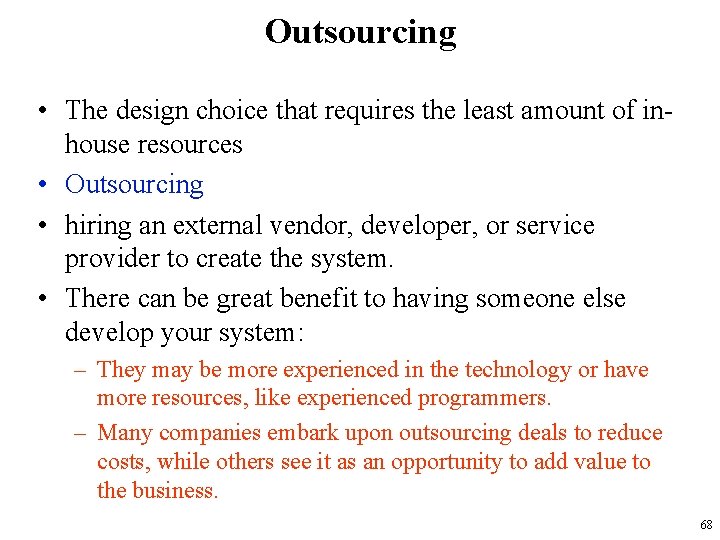 Outsourcing

• The design choice that requires the least amount of in-house resources

• Outsourcing

• hiring an external vendor, developer, or service provider to create the system.

• There can be great benefit to having someone else develop your system:

– They may be more experienced in the technology or have more resources, like experienced programmers.

– Many companies embark upon outsourcing deals to reduce costs, while others see it as an opportunity to add value to the business.

68